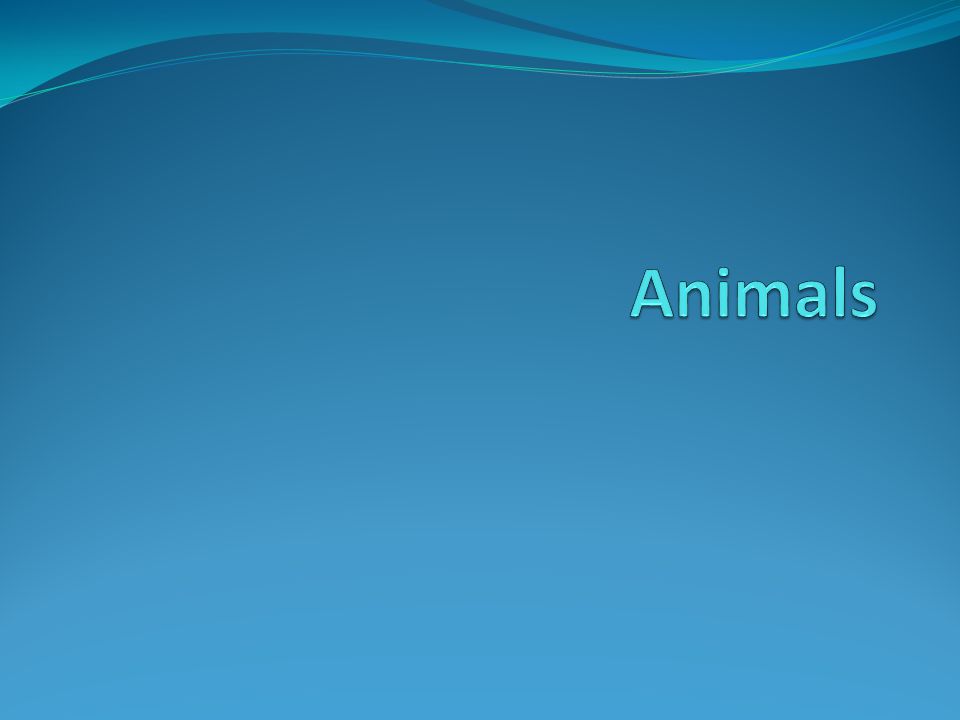 Animals